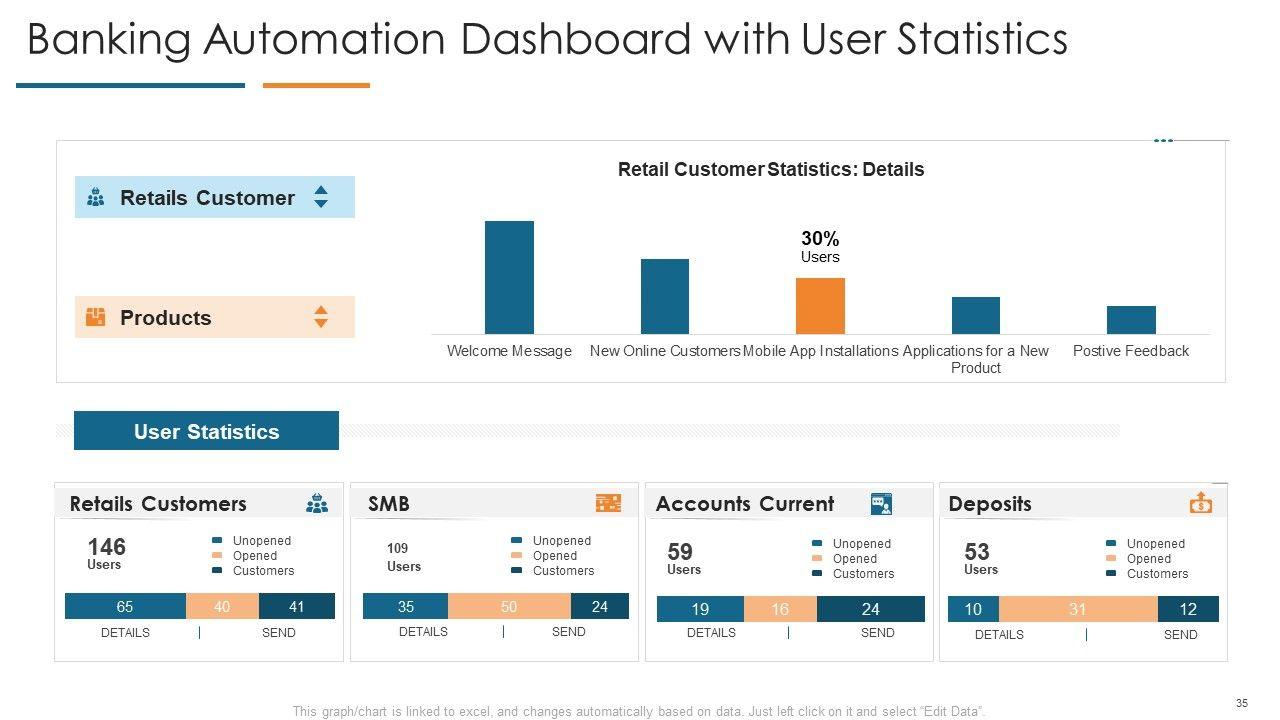 Banking Automation Dashboard with User Statistics

Retails Customer

Products

Retail Customer Statistics: Details

30%
Users

Welcome Message
New Online Customers
Mobile App Installations
Applications for a New Product
Postive Feedback

User Statistics

Retails Customers

146
Users

Unopened
Opened
Customers

65 40 41

DETAILS | SEND

SMB

109
Users

Unopened
Opened
Customers

35 50 24

DETAILS | SEND

Accounts Current

59
Users

Unopened
Opened
Customers

19 16 24

DETAILS | SEND

Deposits

53
Users

Unopened
Opened
Customers

10 31 12

DETAILS | SEND

This graph/chart is linked to excel, and changes automatically based on data. Just left click on it and select "Edit Data".

35